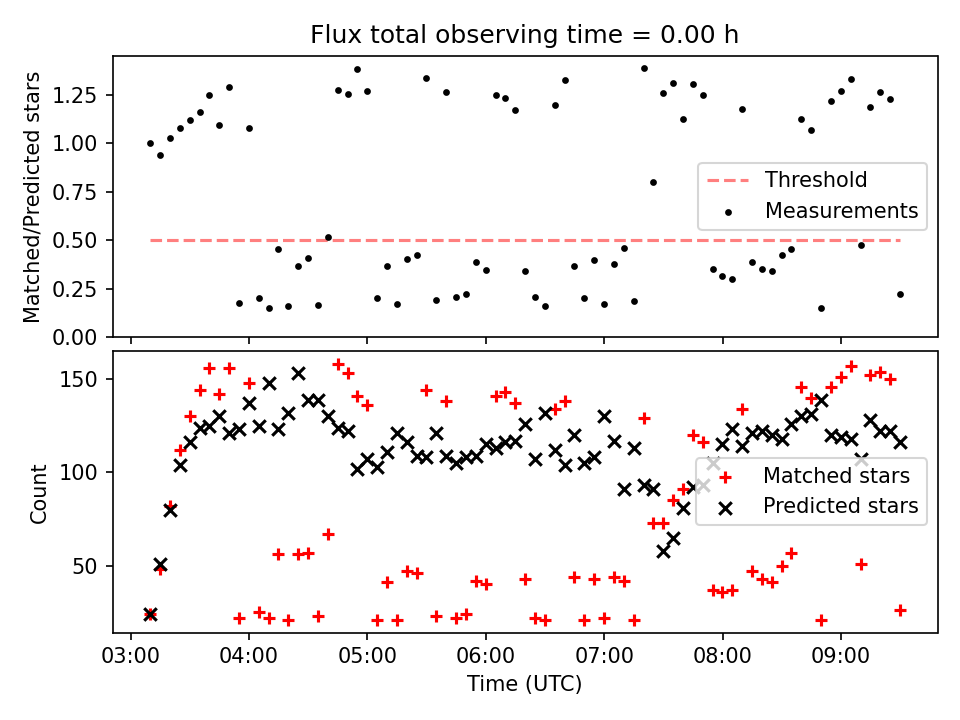 Flux total observing time = 0.00 h

Matched/Predicted stars

1.25
1.00
0.75
0.50
0.25
0.00

Threshold
Measurements

Count

150
100
50

Matched stars
Predicted stars

03:00 04:00 05:00 06:00 07:00 08:00 09:00

Time (UTC)